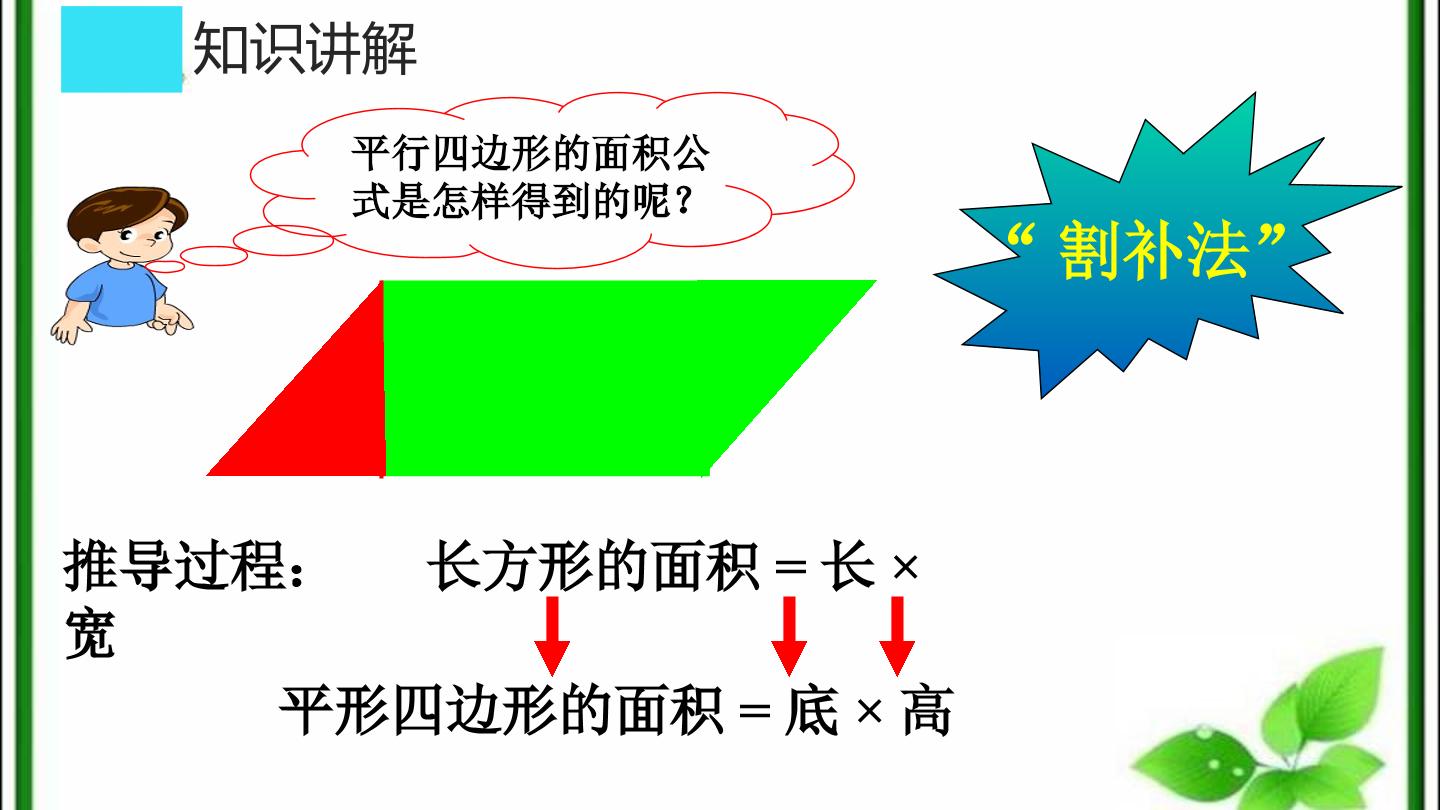 知识讲解

平行四边形的面积公式是怎样得到的呢？

“割补法”

推导过程： 长方形的面积＝长×宽

平形四边形的面积＝底×高